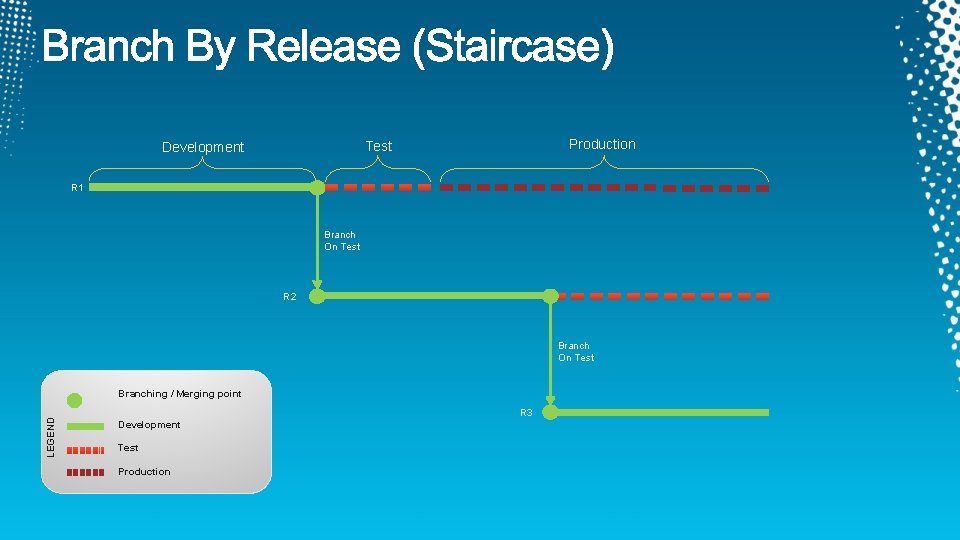 Branch By Release (Staircase)

Development

Test

Production

R1

Branch
On Test

R2

Branch
On Test

R3

LEGEND

Branching / Merging point

Development

Test

Production